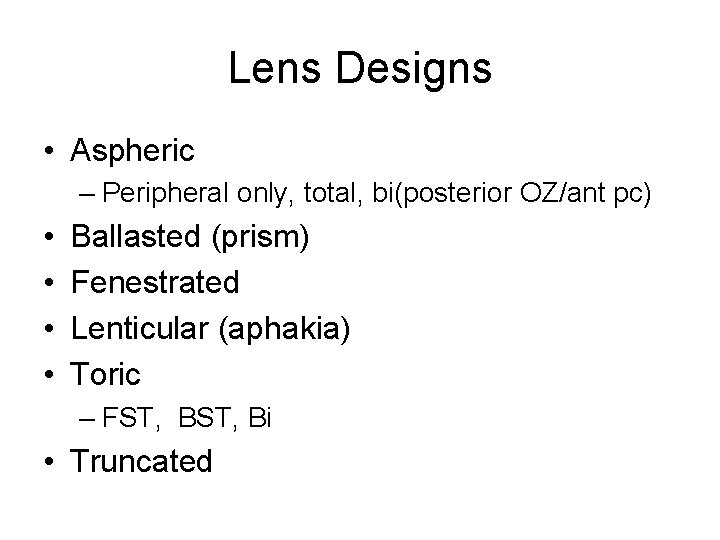 Lens Designs

• Aspheric
– Peripheral only, total, bi(posterior OZ/ant pc)
• Ballasted (prism)
• Fenestrated
• Lenticular (aphakia)
• Toric
– FST, BST, Bi
• Truncated